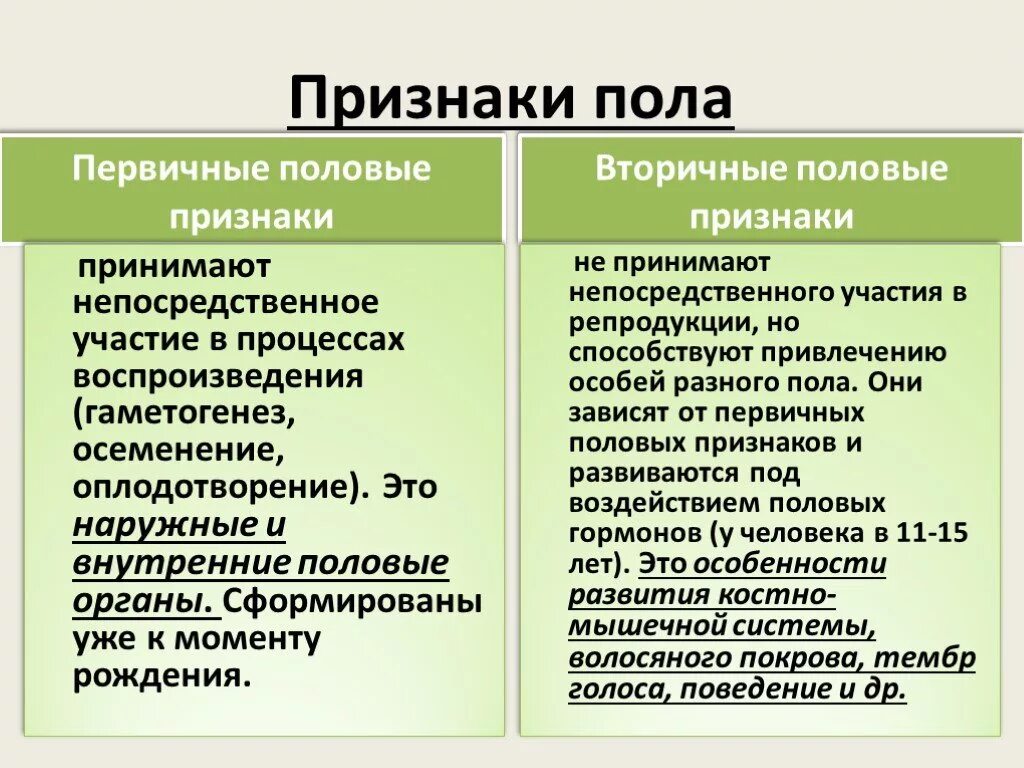 Признаки пола

Первичные половые признаки

принимают непосредственное участие в процессах воспроизведения (гаметогенез, осеменение, оплодотворение). Это наружные и внутренние половые органы. Сформированы уже к моменту рождения.

Вторичные половые признаки

не принимают непосредственного участия в репродукции, но способствуют привлечению особей разного пола. Они зависят от первичных половых признаков и развиваются под воздействием половых гормонов (у человека в 11-15 лет). Это особенности развития костно-мышечной системы, волосяного покрова, тембр голоса, поведение и др.